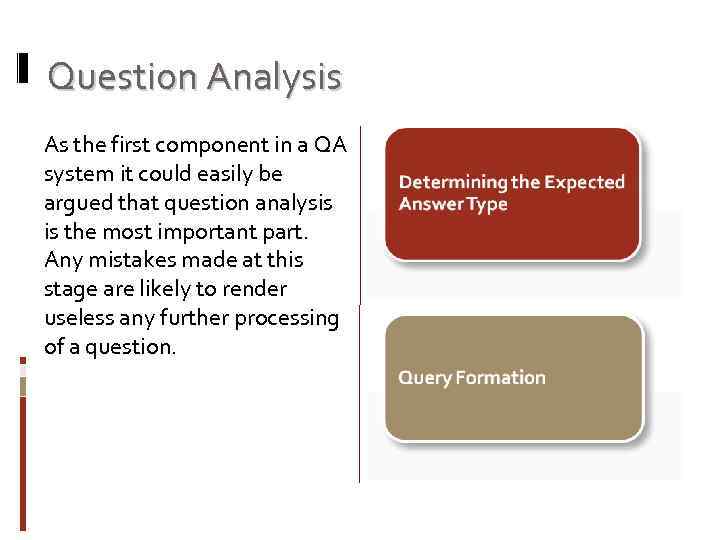 Question Analysis

As the first component in a QA system it could easily be argued that question analysis is the most important part. Any mistakes made at this stage are likely to render useless any further processing of a question.

Determining the Expected Answer Type

Query Formation